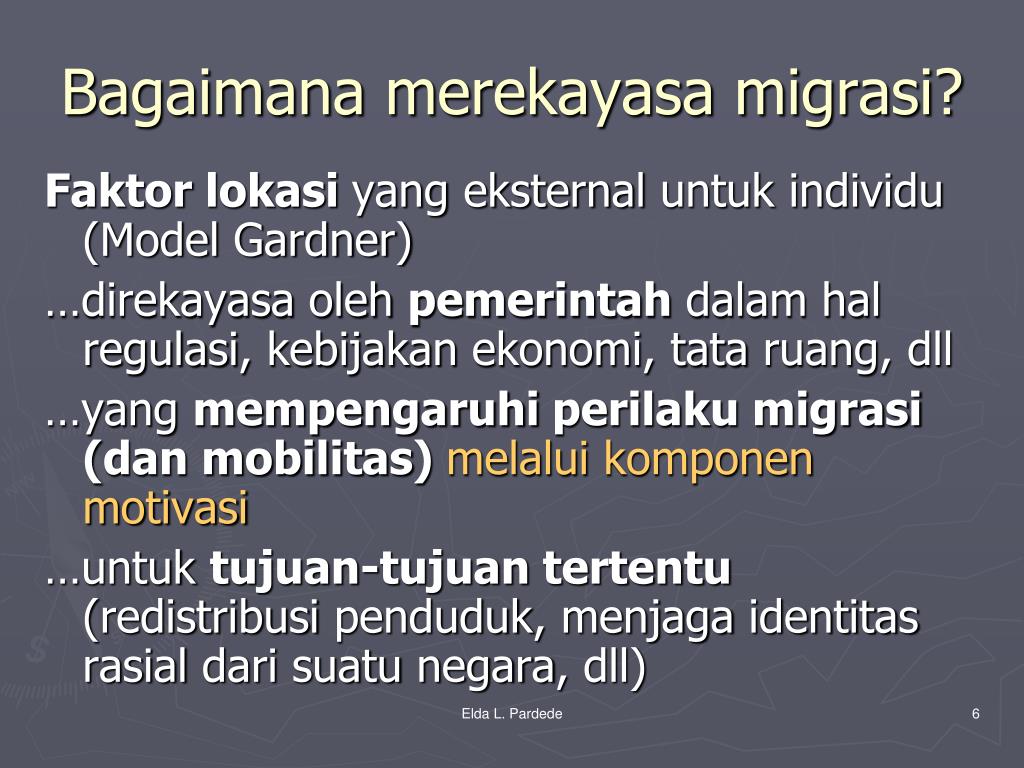 Bagaimana merekayasa migrasi?

Faktor lokasi yang eksternal untuk individu (Model Gardner)

…direkayasa oleh pemerintah dalam hal regulasi, kebijakan ekonomi, tata ruang, dll

…yang mempengaruhi perilaku migrasi (dan mobilitas) melalui komponen motivasi

…untuk tujuan-tujuan tertentu (redistribusi penduduk, menjaga identitas rasial dari suatu negara, dll)

Elda L. Pardede

6